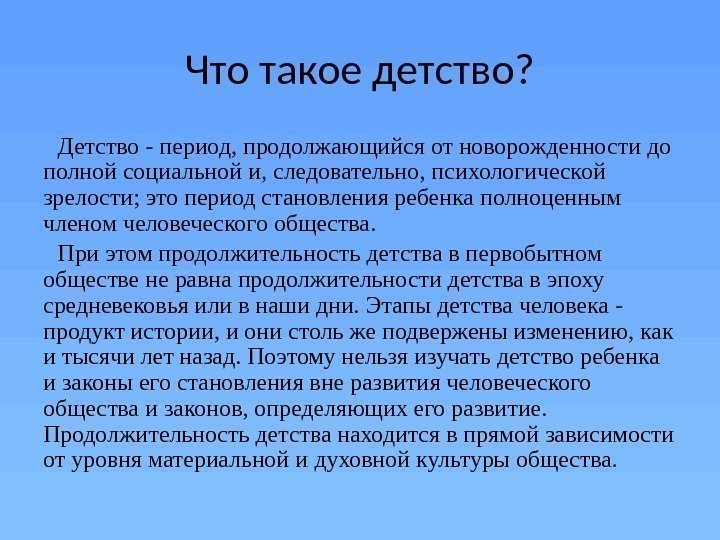 Что такое детство?

Детство - период, продолжающийся от новорожденности до полной социальной и, следовательно, психологической зрелости; это период становления ребенка полноценным членом человеческого общества.

При этом продолжительность детства в первобытном обществе не равна продолжительности детства в эпоху средневековья или в наши дни. Этапы детства человека - продукт истории, и они столь же подвержены изменению, как и тысячи лет назад. Поэтому нельзя изучать детство ребенка и законы его становления вне развития человеческого общества и законов, определяющих его развитие. Продолжительность детства находится в прямой зависимости от уровня материальной и духовной культуры общества.